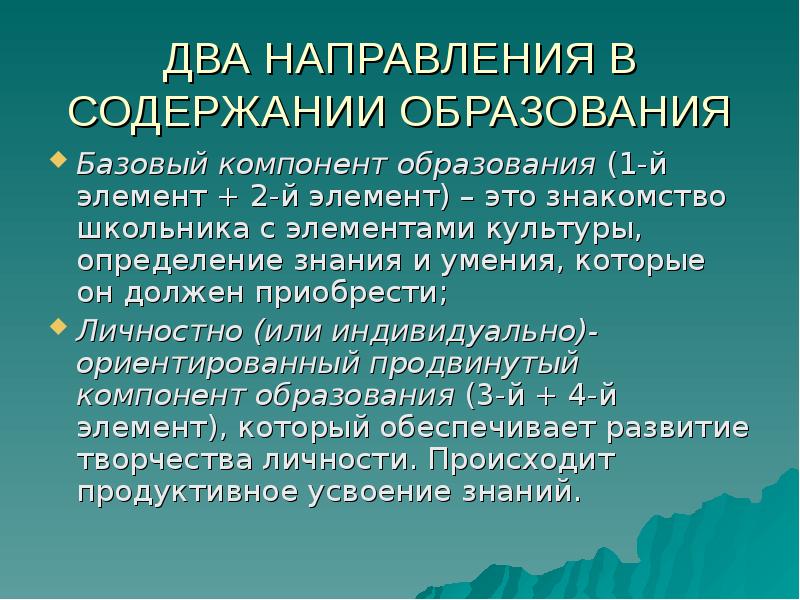 ДВА НАПРАВЛЕНИЯ В СОДЕРЖАНИИ ОБРАЗОВАНИЯ

Базовый компонент образования (1-й элемент + 2-й элемент) – это знакомство школьника с элементами культуры, определение знания и умения, которые он должен приобрести;

Личностно (или индивидуально)-ориентированный продвинутый компонент образования (3-й + 4-й элемент), который обеспечивает развитие творчества личности. Происходит продуктивное усвоение знаний.